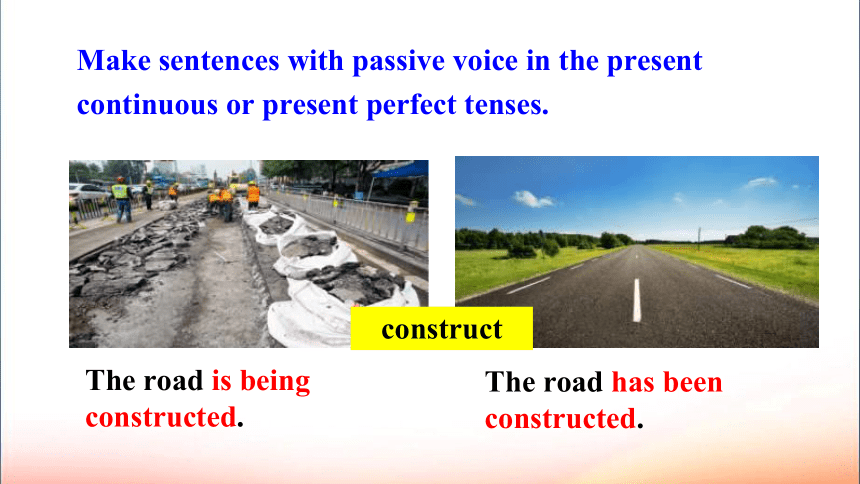 Make sentences with passive voice in the present continuous or present perfect tenses.

construct

The road is being constructed.

The road has been constructed.